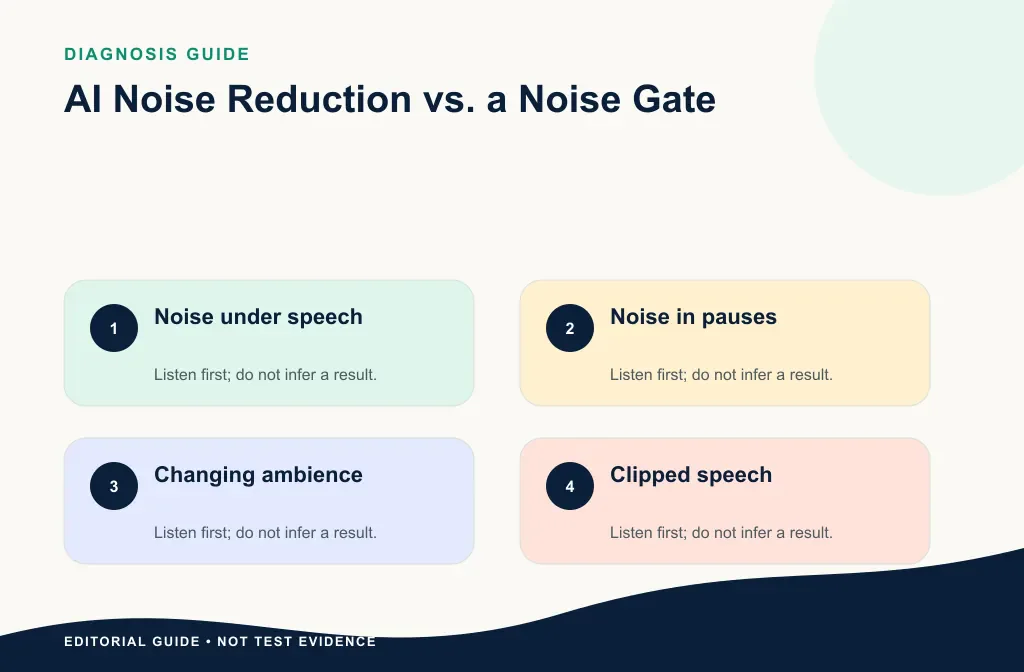 DIAGNOSIS GUIDE

AI Noise Reduction vs. a Noise Gate

1 Noise under speech

Listen first; do not infer a result.

2 Noise in pauses

Listen first; do not infer a result.

3 Changing ambience

Listen first; do not infer a result.

4 Clipped speech

Listen first; do not infer a result.

EDITORIAL GUIDE • NOT TEST EVIDENCE